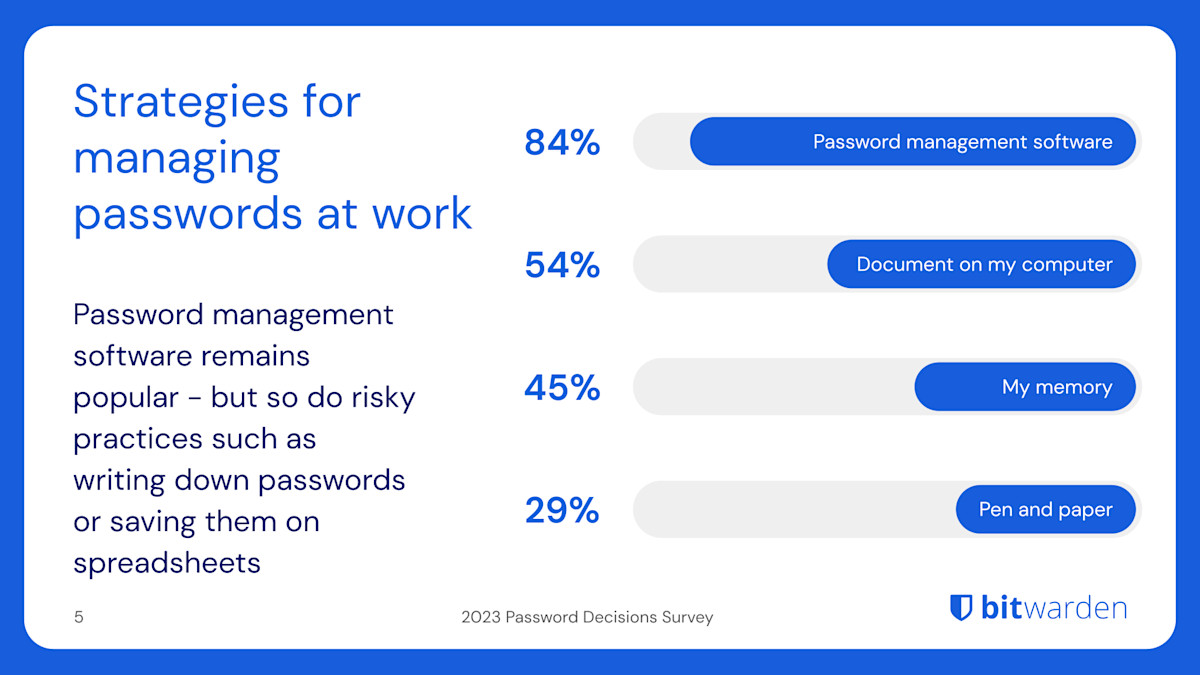 Strategies for managing passwords at work

Password management software remains popular - but so do risky practices such as writing down passwords or saving them on spreadsheets

84%
Password management software

54%
Document on my computer

45%
My memory

29%
Pen and paper

5

2023 Password Decisions Survey

bitwarden